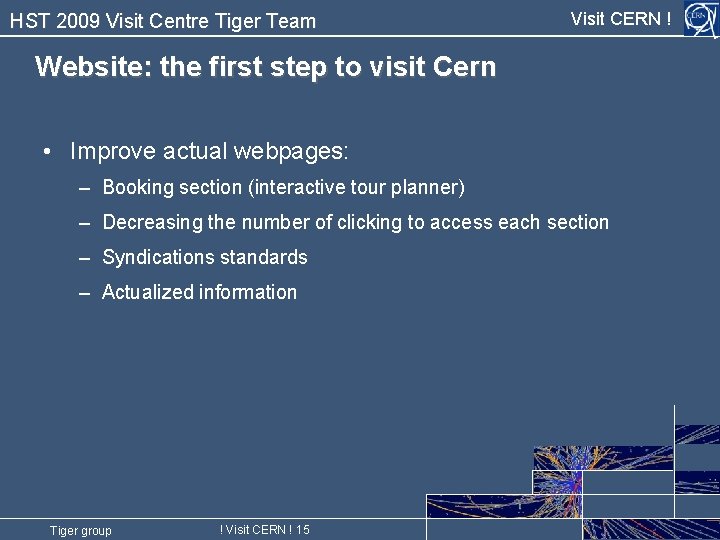 HST 2009 Visit Centre Tiger Team

Visit CERN !

CERN

Website: the first step to visit Cern

• Improve actual webpages:
– Booking section (interactive tour planner)
– Decreasing the number of clicking to access each section
– Syndications standards
– Actualized information

Tiger group

! Visit CERN ! 15